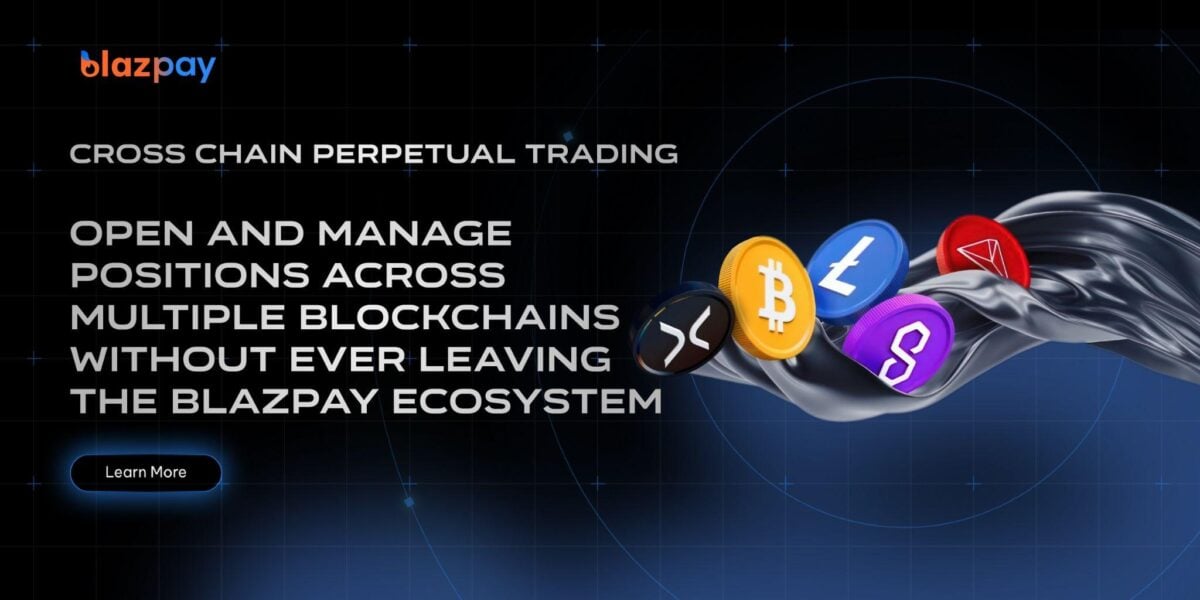 blazpay

CROSS CHAIN PERPETUAL TRADING

OPEN AND MANAGE POSITIONS ACROSS MULTIPLE BLOCKCHAINS WITHOUT EVER LEAVING THE BLAZPAY ECOSYSTEM

Learn More